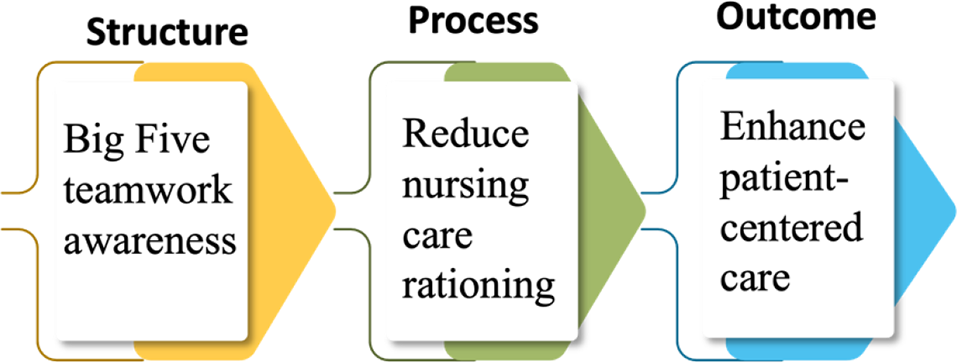 Structure

Big Five teamwork awareness

Process

Reduce nursing care rationing

Outcome

Enhance patient-centered care